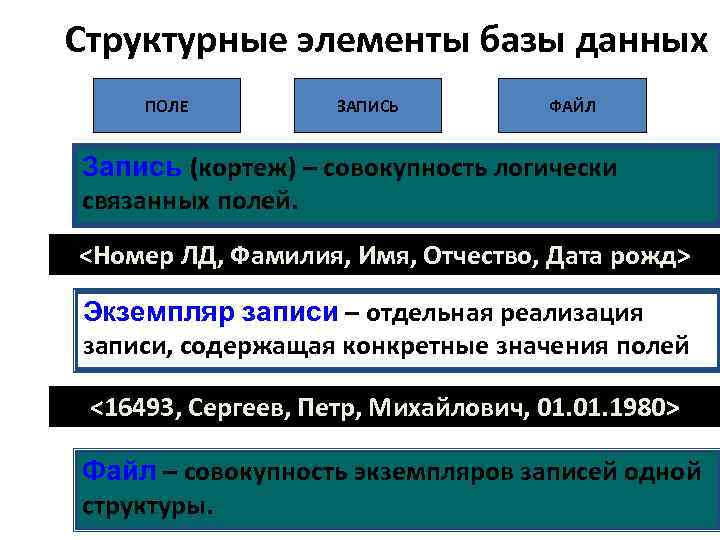 Структурные элементы базы данных

ПОЛЕ

ЗАПИСЬ

ФАЙЛ

Запись (кортеж) – совокупность логически связанных полей.

<Номер ЛД, Фамилия, Имя, Отчество, Дата рожд>

Экземпляр записи – отдельная реализация записи, содержащая конкретные значения полей

<16493, Сергеев, Петр, Михайлович, 01.01.1980>

Файл – совокупность экземпляров записей одной структуры.